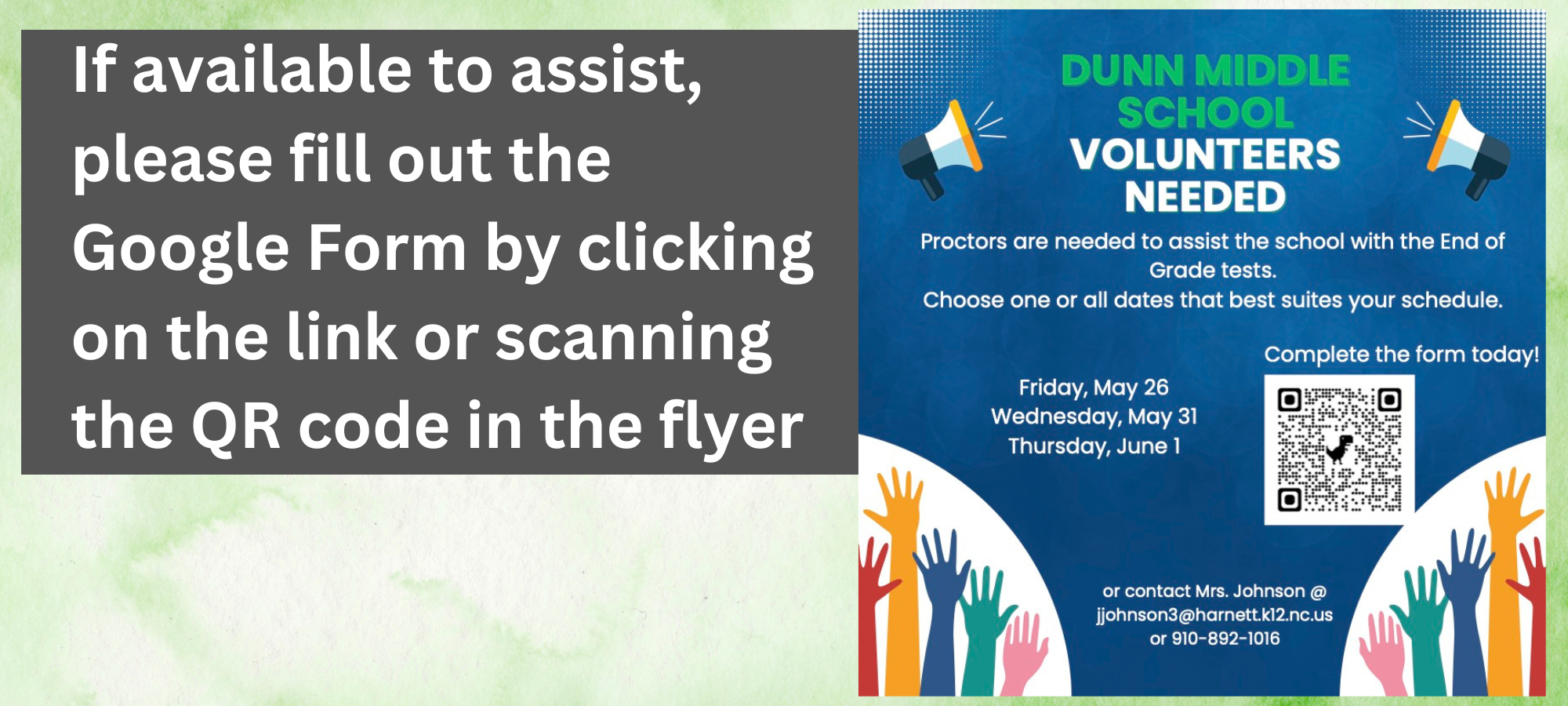 If available to assist, please fill out the Google Form by clicking on the link or scanning the QR code in the flyer

DUNN MIDDLE SCHOOL
VOLUNTEERS NEEDED

Proctors are needed to assist the school with the End of Grade tests.
Choose one or all dates that best suites your schedule.

Complete the form today!

Friday, May 26
Wednesday, May 31
Thursday, June 1

or contact Mrs. Johnson @ jjohnson3@harnett.k12.nc.us or 910-892-1016